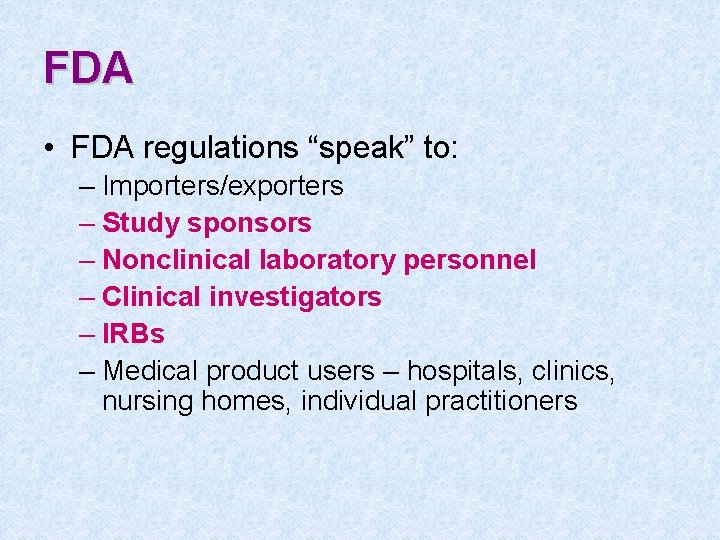 FDA

• FDA regulations “speak” to:
– Importers/exporters
– Study sponsors
– Nonclinical laboratory personnel
– Clinical investigators
– IRBs
– Medical product users – hospitals, clinics, nursing homes, individual practitioners